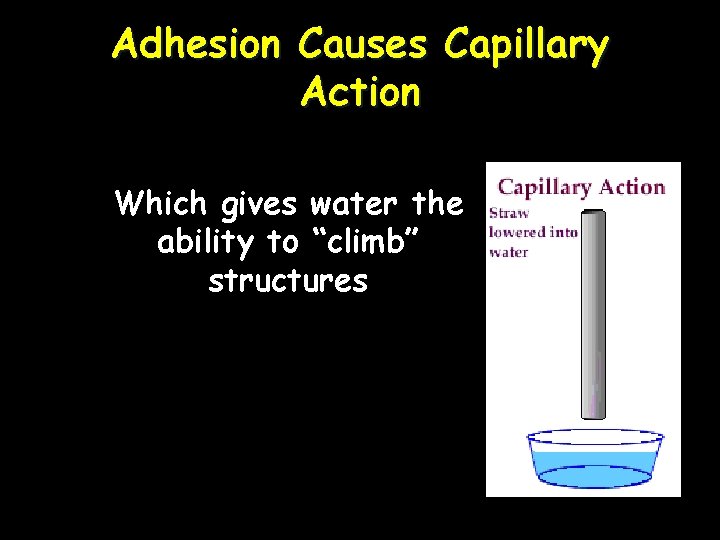 Adhesion Causes Capillary Action

Which gives water the ability to “climb” structures

Capillary Action

Straw lowered into water